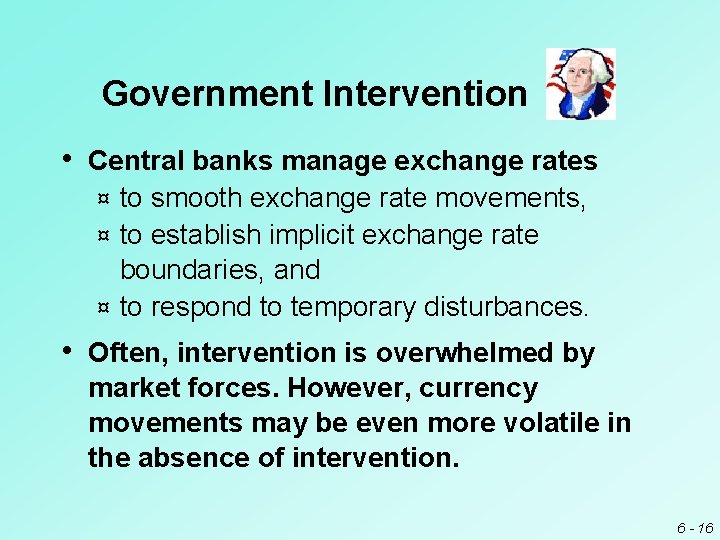 Government Intervention

• Central banks manage exchange rates
¤ to smooth exchange rate movements,
¤ to establish implicit exchange rate boundaries, and
¤ to respond to temporary disturbances.

• Often, intervention is overwhelmed by market forces. However, currency movements may be even more volatile in the absence of intervention.

6 - 16